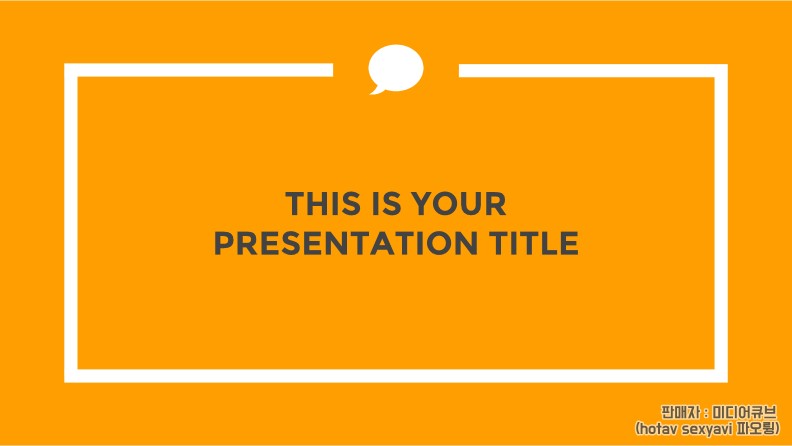 THIS IS YOUR PRESENTATION TITLE

판매자 : 미디어큐브
(hotav sexyavi 파오링)